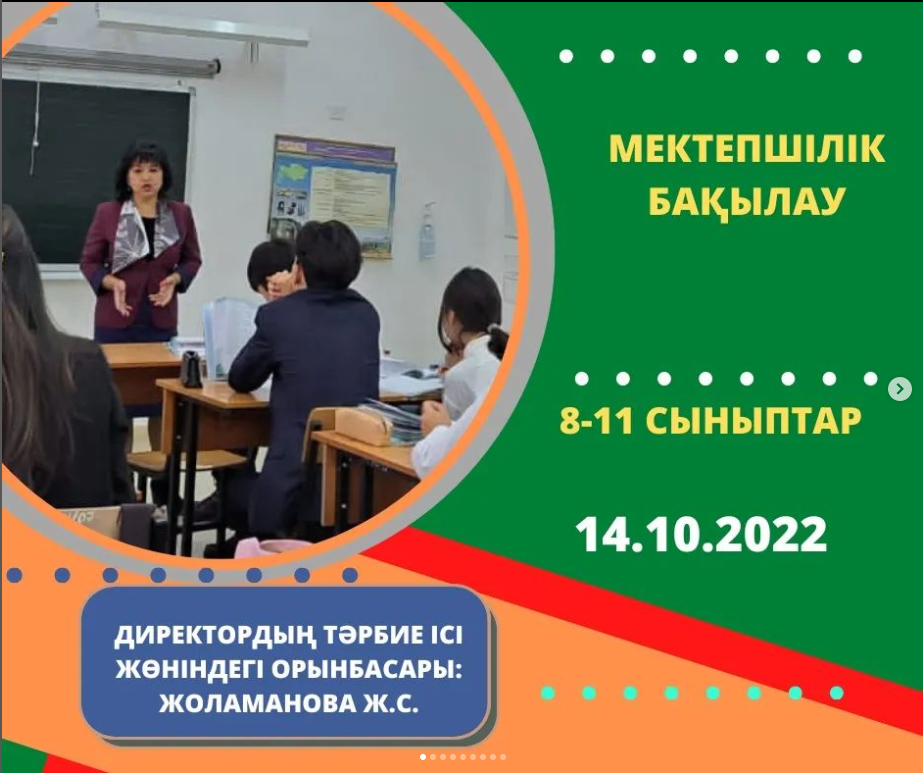 МЕКТЕПШІЛІК БАҚЫЛАУ

8-11 СЫНЫПТАР

14.10.2022

ДИРЕКТОРДЫҢ ТӘРБИЕ ІСІ ЖӨНІНДЕГІ ОРЫНБАСАРЫ: ЖОЛАМАНОВА Ж.С.